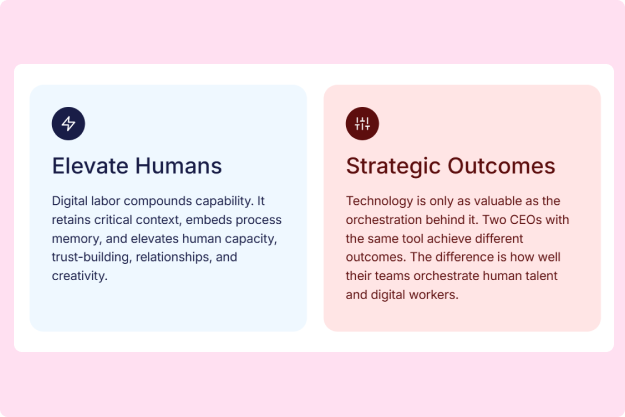 Elevate Humans

Digital labor compounds capability. It retains critical context, embeds process memory, and elevates human capacity, trust-building, relationships, and creativity.

Strategic Outcomes

Technology is only as valuable as the orchestration behind it. Two CEOs with the same tool achieve different outcomes. The difference is how well their teams orchestrate human talent and digital workers.